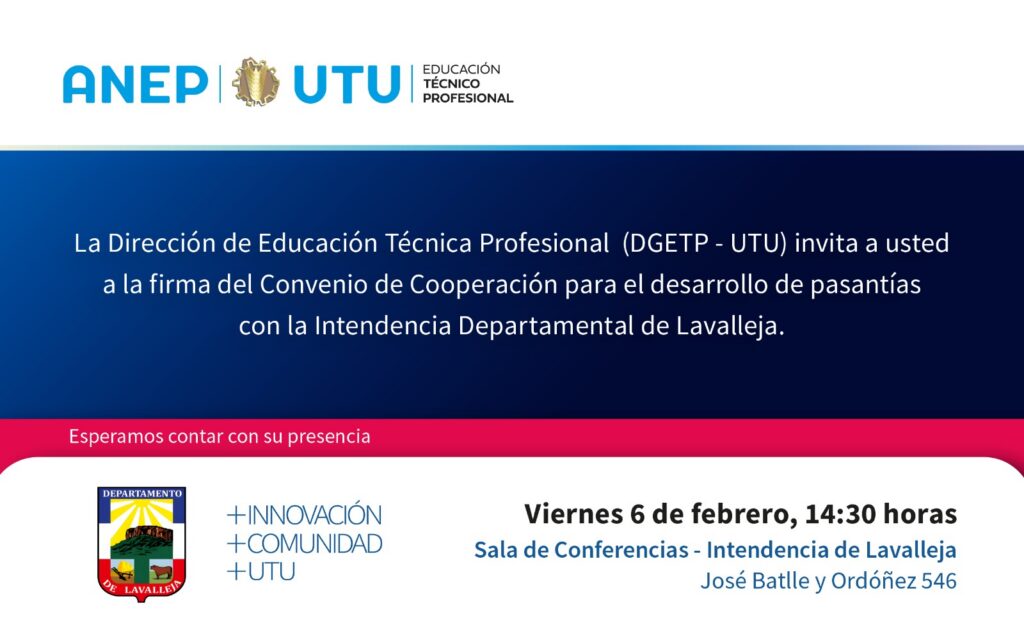 ANEP | UTU | EDUCACIÓN TÉCNICO PROFESIONAL

La Dirección de Educación Técnica Profesional (DGETP - UTU) invita a usted a la firma del Convenio de Cooperación para el desarrollo de pasantías con la Intendencia Departamental de Lavalleja.

Esperamos contar con su presencia

DEPARTAMENTO DE LAVALLEJA

+INNOVACIÓN
+COMUNIDAD
+UTU

Viernes 6 de febrero, 14:30 horas
Sala de Conferencias - Intendencia de Lavalleja
José Batlle y Ordóñez 546